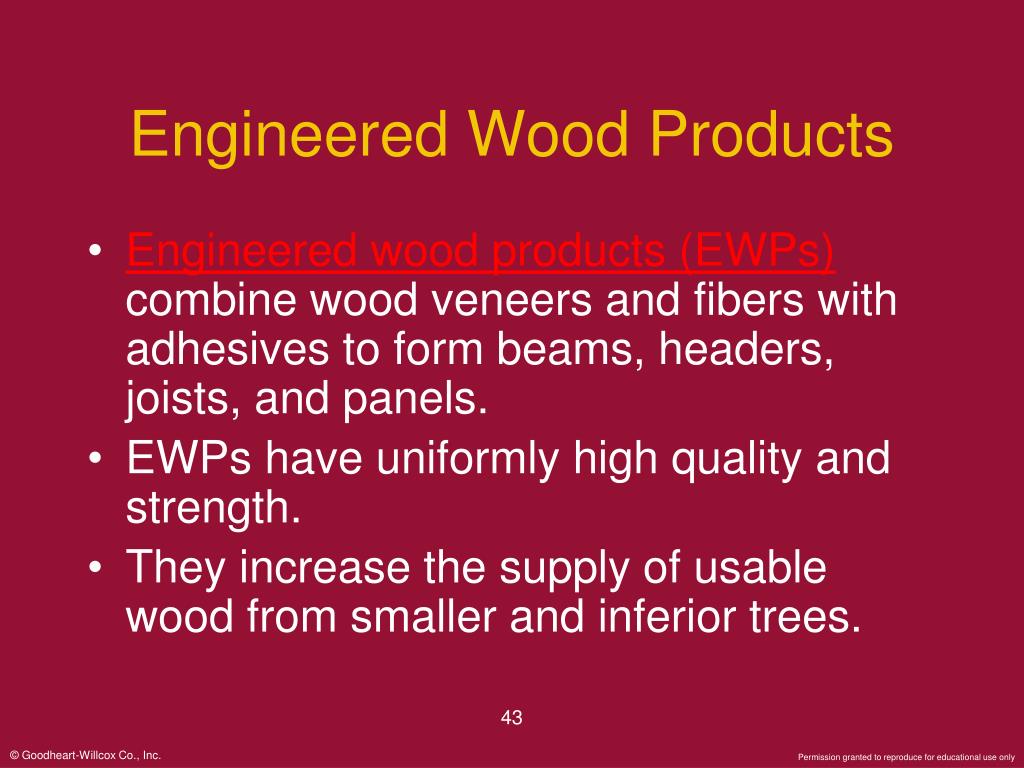 Engineered Wood Products

• Engineered wood products (EWPs) combine wood veneers and fibers with adhesives to form beams, headers, joists, and panels.
• EWPs have uniformly high quality and strength.
• They increase the supply of usable wood from smaller and inferior trees.

43

© Goodheart-Willcox Co., Inc.

Permission granted to reproduce for educational use only